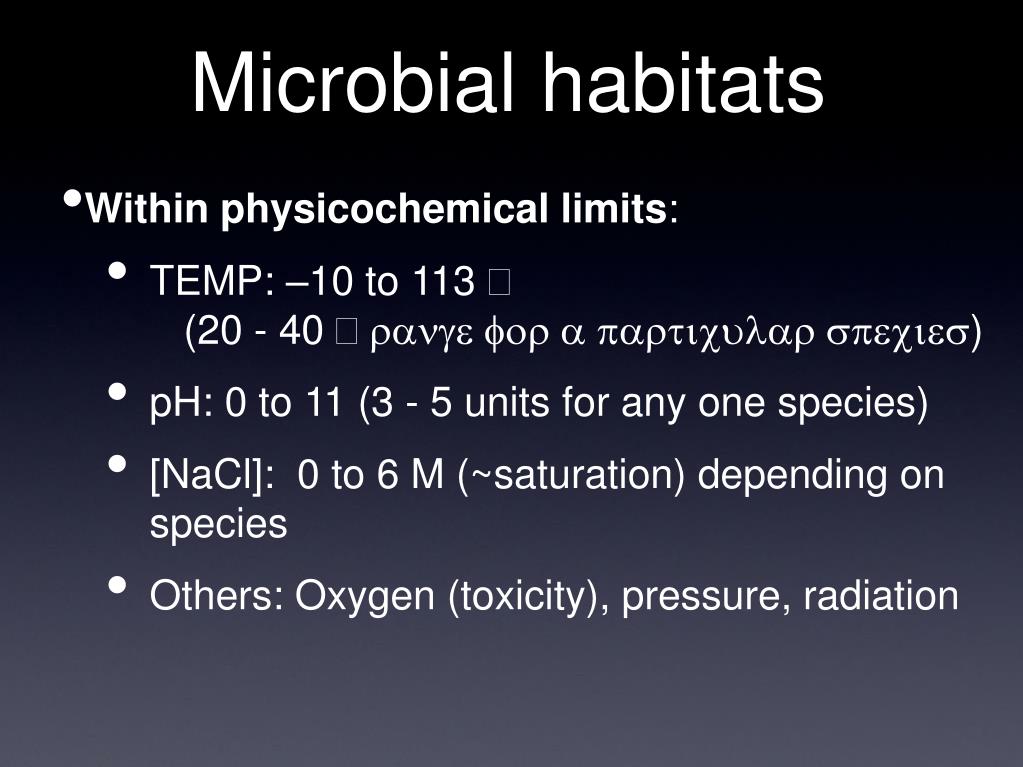 Microbial habitats

• **Within physicochemical limits**:

• TEMP: –10 to 113 □
(20 - 40 □ ρανγε φορ α παρτιχυλαρ σπεχιεσ)

• pH: 0 to 11 (3 - 5 units for any one species)

• [NaCl]: 0 to 6 M (~saturation) depending on species

• Others: Oxygen (toxicity), pressure, radiation